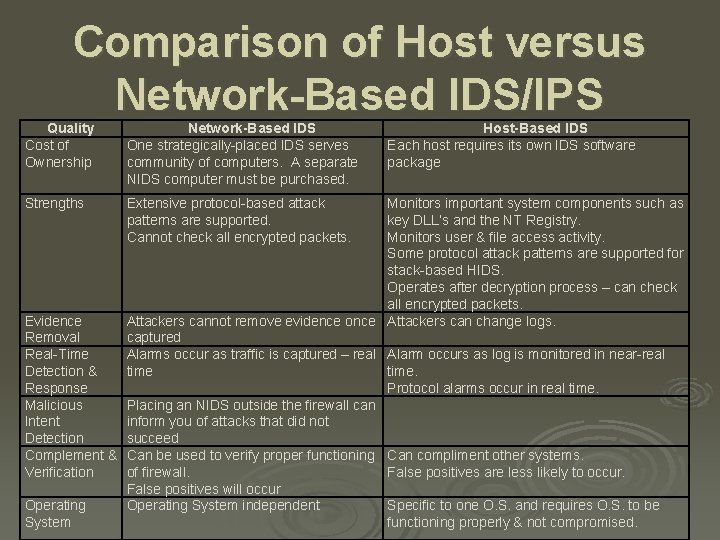 Comparison of Host versus Network-Based IDS/IPS

| Quality | Network-Based IDS | Host-Based IDS |
|---|---|---|
| Cost of Ownership | One strategically-placed IDS serves community of computers. A separate NIDS computer must be purchased. | Each host requires its own IDS software package |
| Strengths | Extensive protocol-based attack patterns are supported. Cannot check all encrypted packets. | Monitors important system components such as key DLL's and the NT Registry. Monitors user & file access activity. Some protocol attack patterns are supported for stack-based HIDS. Operates after decryption process – can check all encrypted packets. |
| Evidence Removal | Attackers cannot remove evidence once captured | Attackers can change logs. |
| Real-Time Detection & Response | Alarms occur as traffic is captured – real time | Alarm occurs as log is monitored in near-real time. Protocol alarms occur in real time. |
| Malicious Intent Detection | Placing an NIDS outside the firewall can inform you of attacks that did not succeed | |
| Complement & Verification | Can be used to verify proper functioning of firewall. False positives will occur | Can compliment other systems. False positives are less likely to occur. |
| Operating System | Operating System independent | Specific to one O.S. and requires O.S. to be functioning properly & not compromised. |